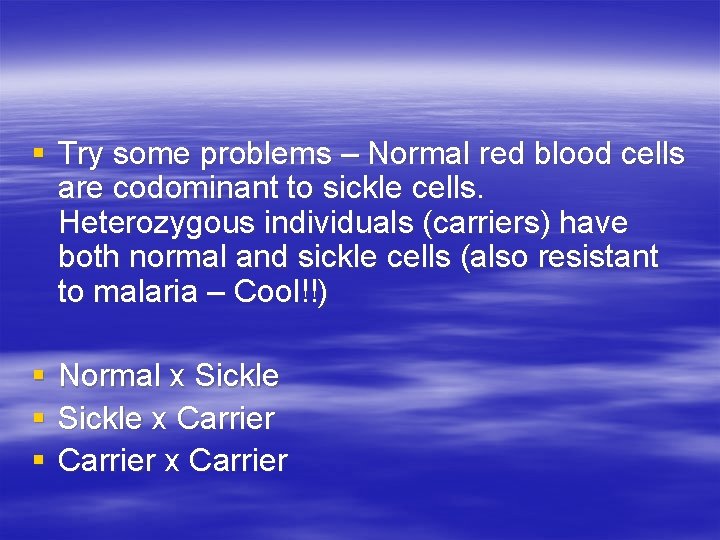 ▪ Try some problems – Normal red blood cells are codominant to sickle cells. Heterozygous individuals (carriers) have both normal and sickle cells (also resistant to malaria – Cool!!)

▪ Normal x Sickle
▪ Sickle x Carrier
▪ Carrier x Carrier